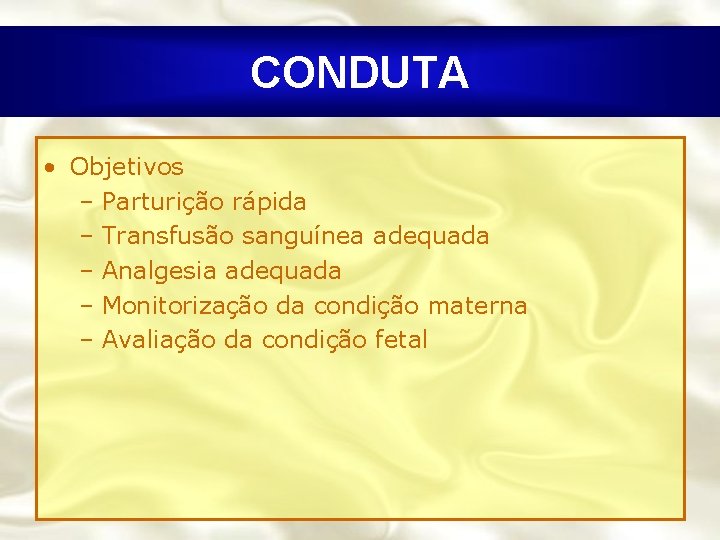 CONDUTA

• Objetivos
– Parturição rápida
– Transfusão sanguínea adequada
– Analgesia adequada
– Monitorização da condição materna
– Avaliação da condição fetal